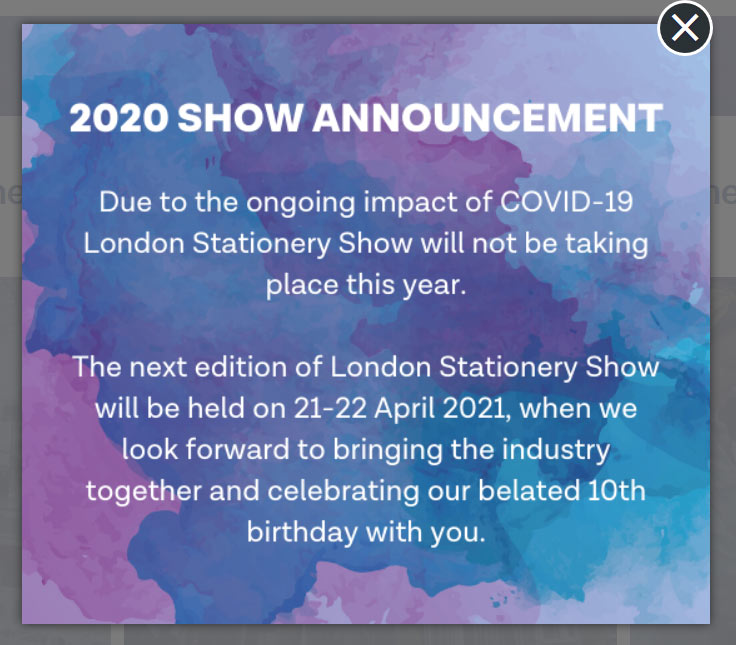 2020 SHOW ANNOUNCEMENT

Due to the ongoing impact of COVID-19 London Stationery Show will not be taking place this year.

The next edition of London Stationery Show will be held on 21-22 April 2021, when we look forward to bringing the industry together and celebrating our belated 10th birthday with you.